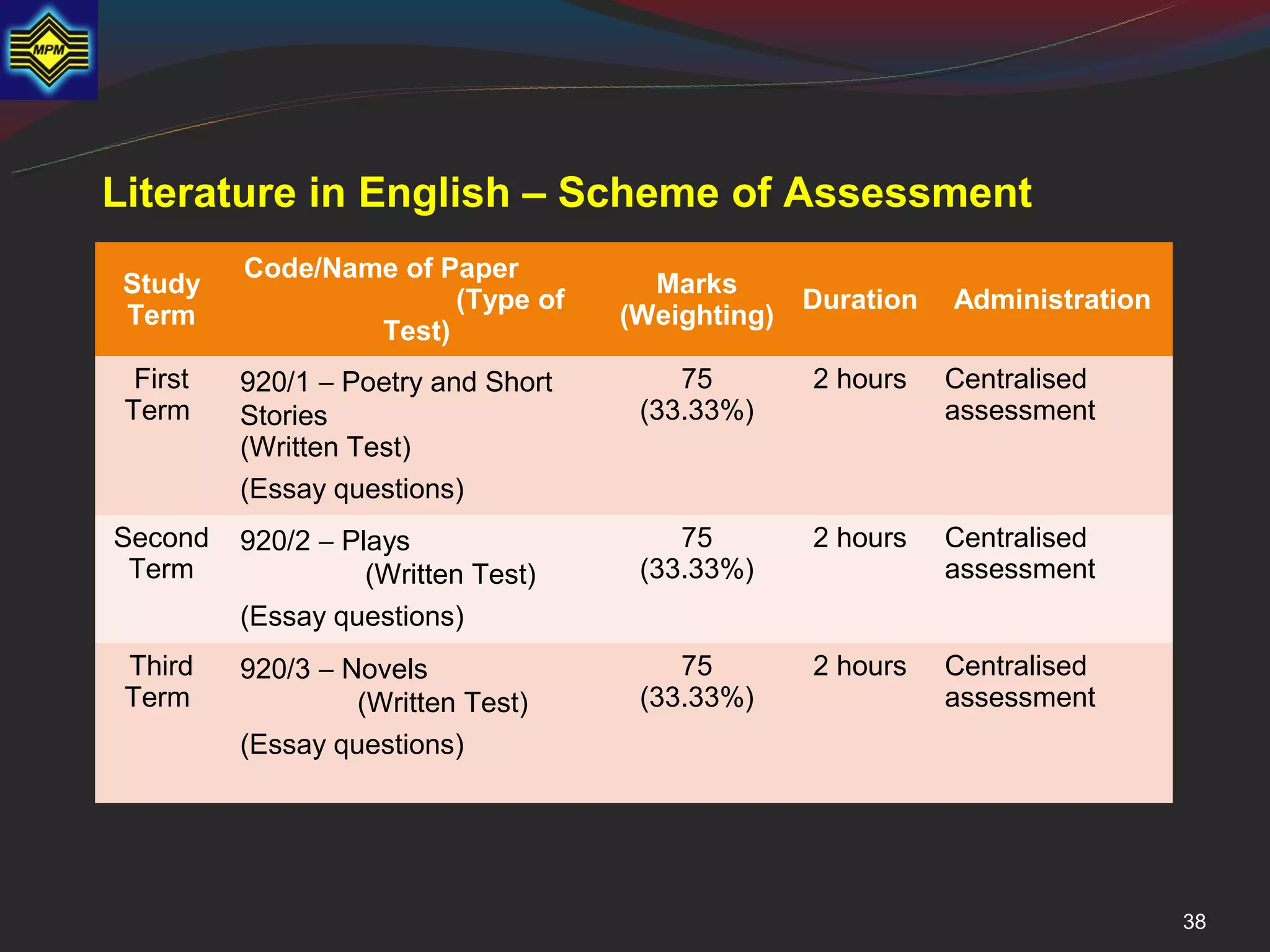 MPM

Literature in English – Scheme of Assessment

| Study Term | Code/Name of Paper (Type of Test) | Marks (Weighting) | Duration | Administration |
|---|---|---|---|---|
| First Term | 920/1 – Poetry and Short Stories (Written Test) (Essay questions) | 75 (33.33%) | 2 hours | Centralised assessment |
| Second Term | 920/2 – Plays (Written Test) (Essay questions) | 75 (33.33%) | 2 hours | Centralised assessment |
| Third Term | 920/3 – Novels (Written Test) (Essay questions) | 75 (33.33%) | 2 hours | Centralised assessment |

38